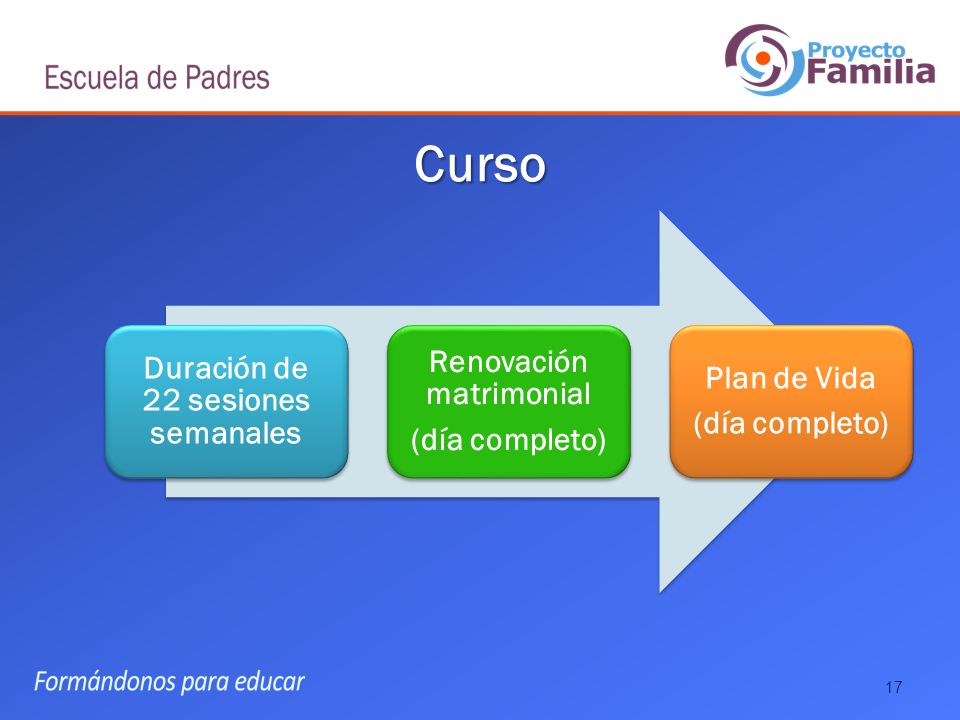 Escuela de Padres

Proyecto Familia

Curso

Duración de 22 sesiones semanales

Renovación matrimonial
(día completo)

Plan de Vida
(día completo)

Formándonos para educar

17